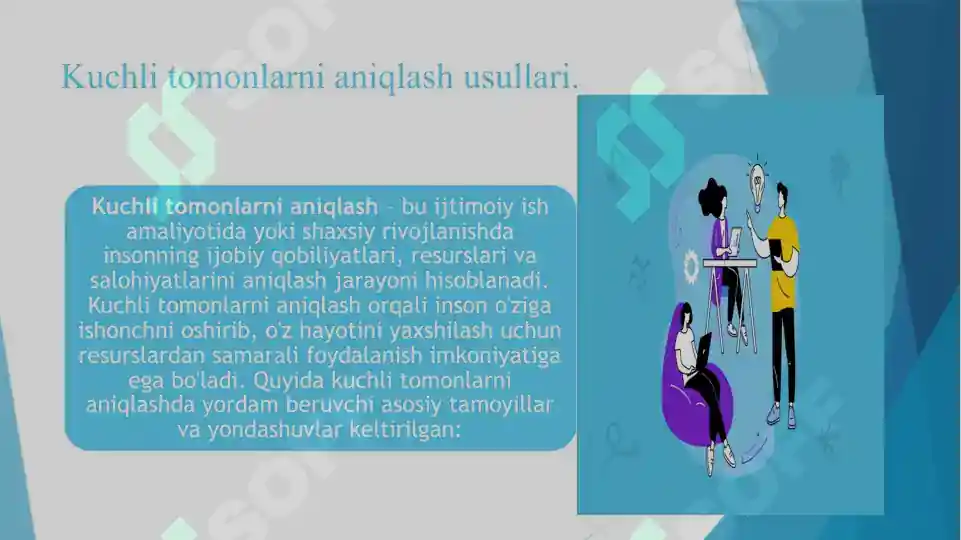 Kuchli tomonlarni aniqlash usullari.

Kuchli tomonlarni aniqlash – bu ijtimoiy ish amaliyotida yoki shaxsiy rivojlanishda insonning ijobiy qobiliyatlari, resurslari va salohiyatlarini aniqlash jarayoni hisoblanadi. Kuchli tomonlarni aniqlash orqali inson o'ziga ishonchni oshirib, o'z hayotini yaxshilash uchun resurslardan samarali foydalanish imkoniyatiga ega bo'ladi. Quyida kuchli tomonlarni aniqlashda yordam beruvchi asosiy tamoyillar va yondashuvlar keltirilgan: